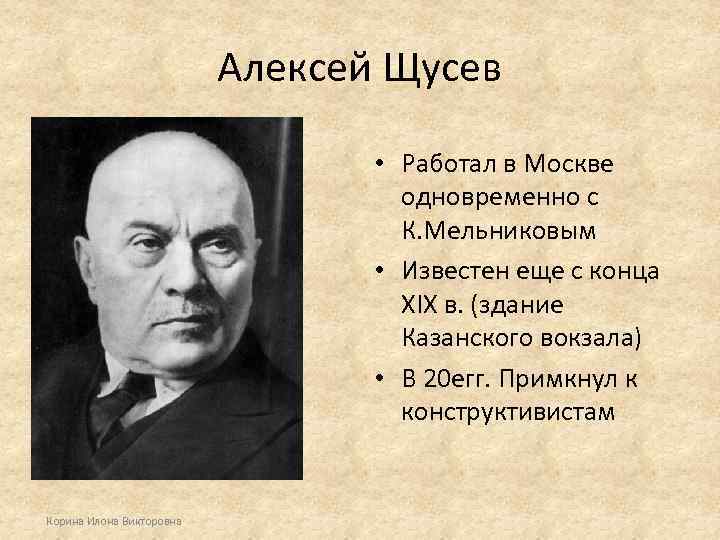 Алексей Щусев

• Работал в Москве одновременно с К.Мельниковым

• Известен еще с конца XIX в. (здание Казанского вокзала)

• В 20егг. Примкнул к конструктивистам

Корина Илона Викторовна